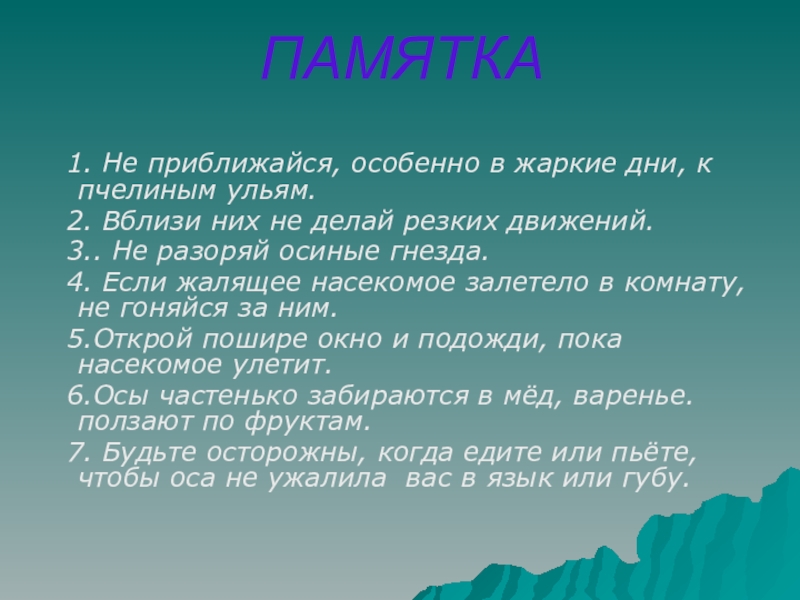 ПАМЯТКА

1. Не приближайся, особенно в жаркие дни, к пчелиным ульям.

2. Вблизи них не делай резких движений.

3.. Не разоряй осиные гнезда.

4. Если жалящее насекомое залетело в комнату, не гоняйся за ним.

5.Открой пошире окно и подожди, пока насекомое улетит.

6.Осы частенько забираются в мёд, варенье. ползают по фруктам.

7. Будьте осторожны, когда едите или пьёте, чтобы оса не ужалила вас в язык или губу.